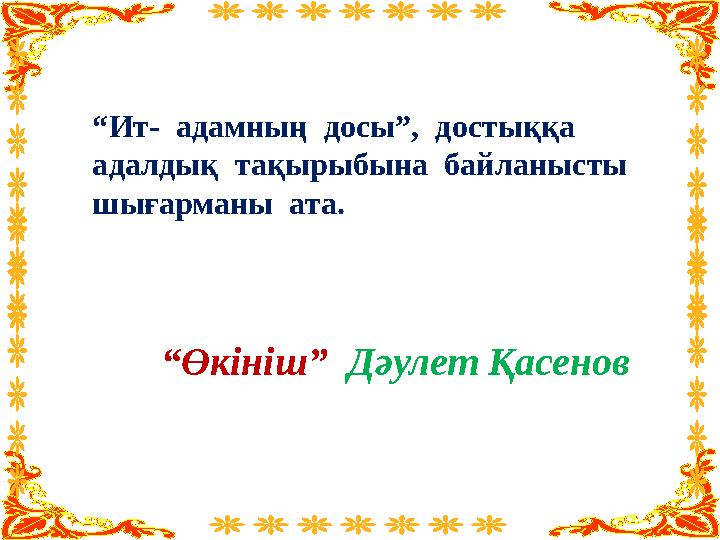 “Ит- адамның досы”, достыққа адалдық тақырыбына байланысты шығарманы ата.

“Өкініш” Дәулет Қасенов